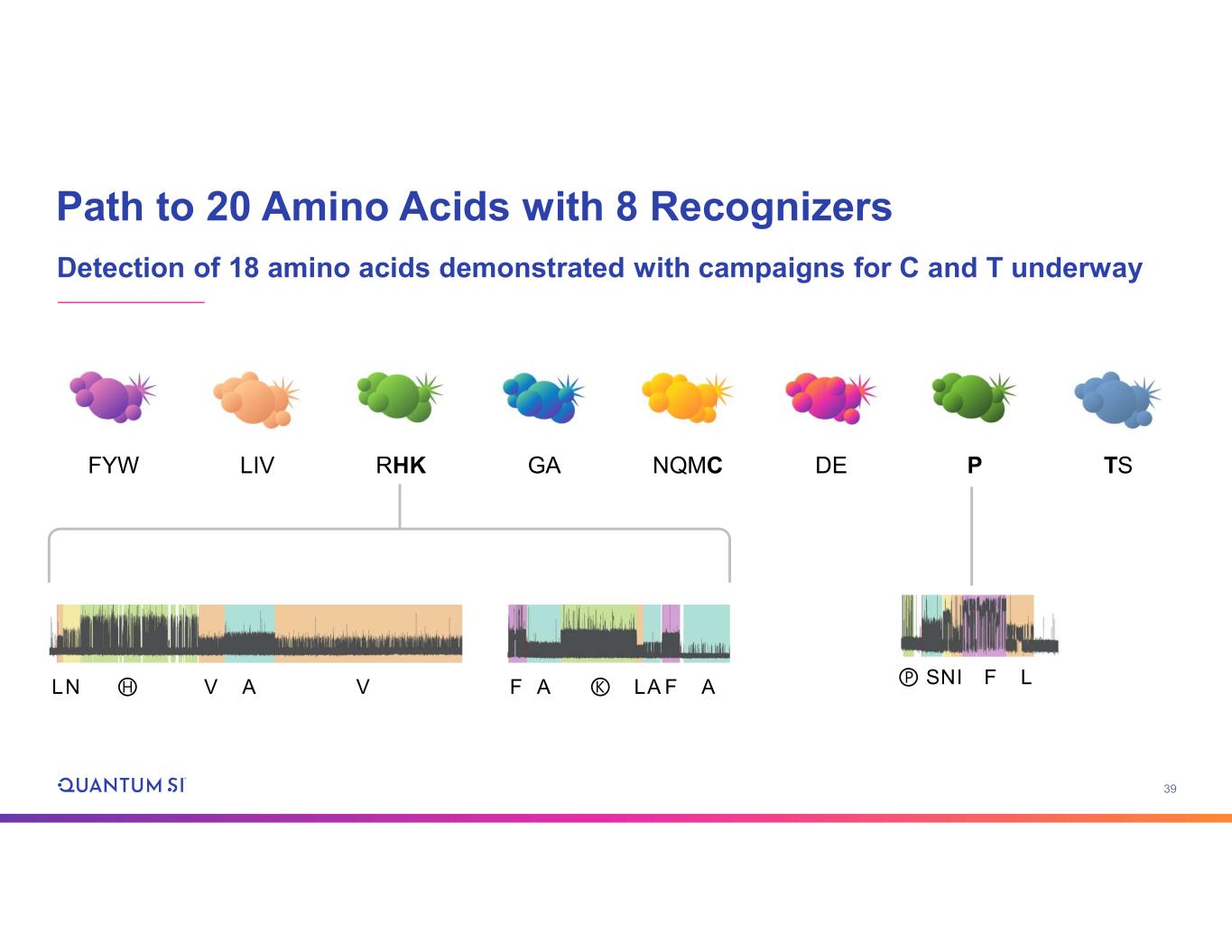 Path to 20 Amino Acids with 8 Recognizers

Detection of 18 amino acids demonstrated with campaigns for C and T underway

FYW LIV RHK GA NQMC DE P TS

LN Ⓗ V A V

F A Ⓚ LAF A

Ⓟ SNI F L

QUANTUM SI

39